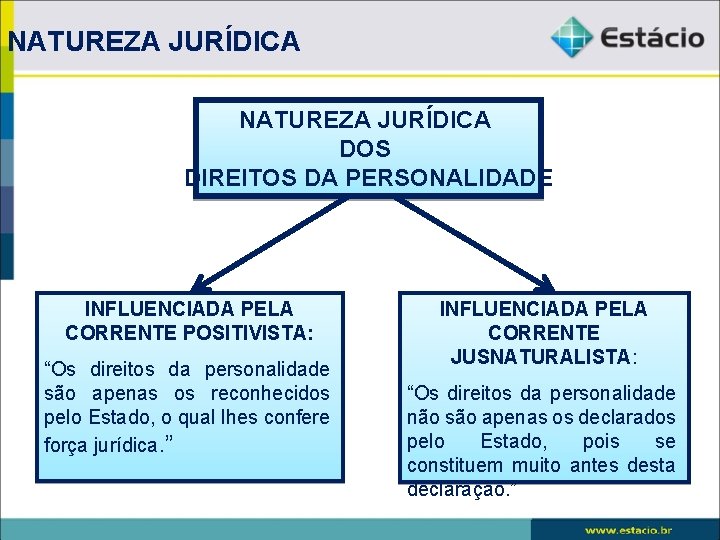 NATUREZA JURÍDICA

Estácio

NATUREZA JURÍDICA
DOS
DIREITOS DA PERSONALIDADE

INFLUENCIADA PELA CORRENTE POSITIVISTA:

“Os direitos da personalidade são apenas os reconhecidos pelo Estado, o qual lhes confere força jurídica.”

INFLUENCIADA PELA CORRENTE JUSNATURALISTA:

“Os direitos da personalidade não são apenas os declarados pelo Estado, pois se constituem muito antes desta declaração.”

www.estacio.br